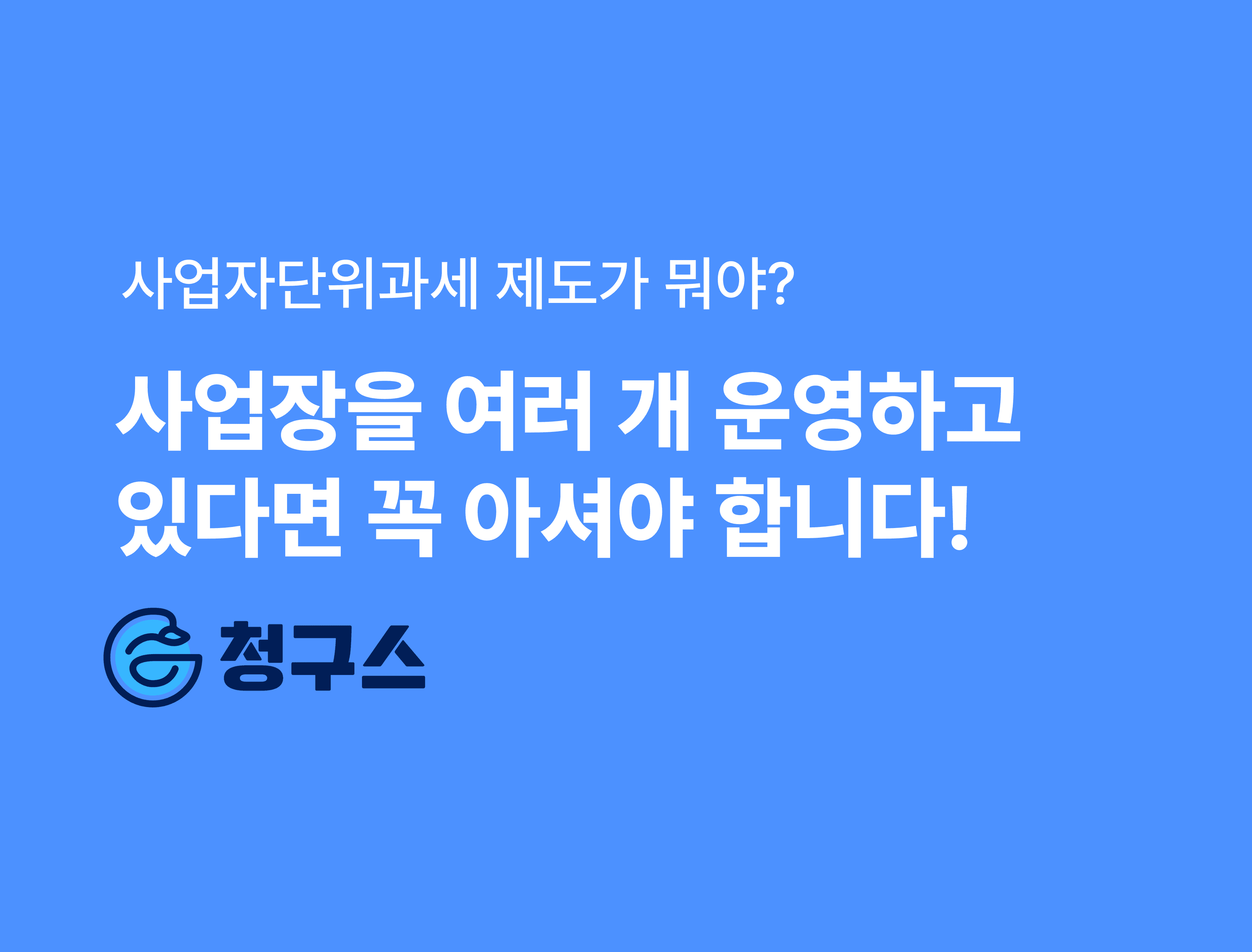 사업자단위과세 제도가 뭐야?

사업장을 여러 개 운영하고 있다면 꼭 아셔야 합니다!

청구스